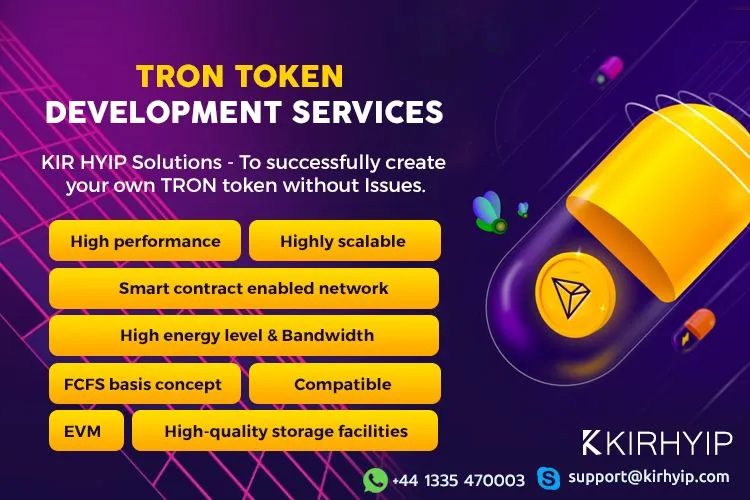 TRON TOKEN
DEVELOPMENT SERVICES

KIR HYIP Solutions - To successfully create your own TRON token without Issues.

High performance

Highly scalable

Smart contract enabled network

High energy level & Bandwidth

FCFS basis concept

Compatible

EVM

High-quality storage facilities

KIRHYIP

+44 1335 470003

support@kirhyip.com